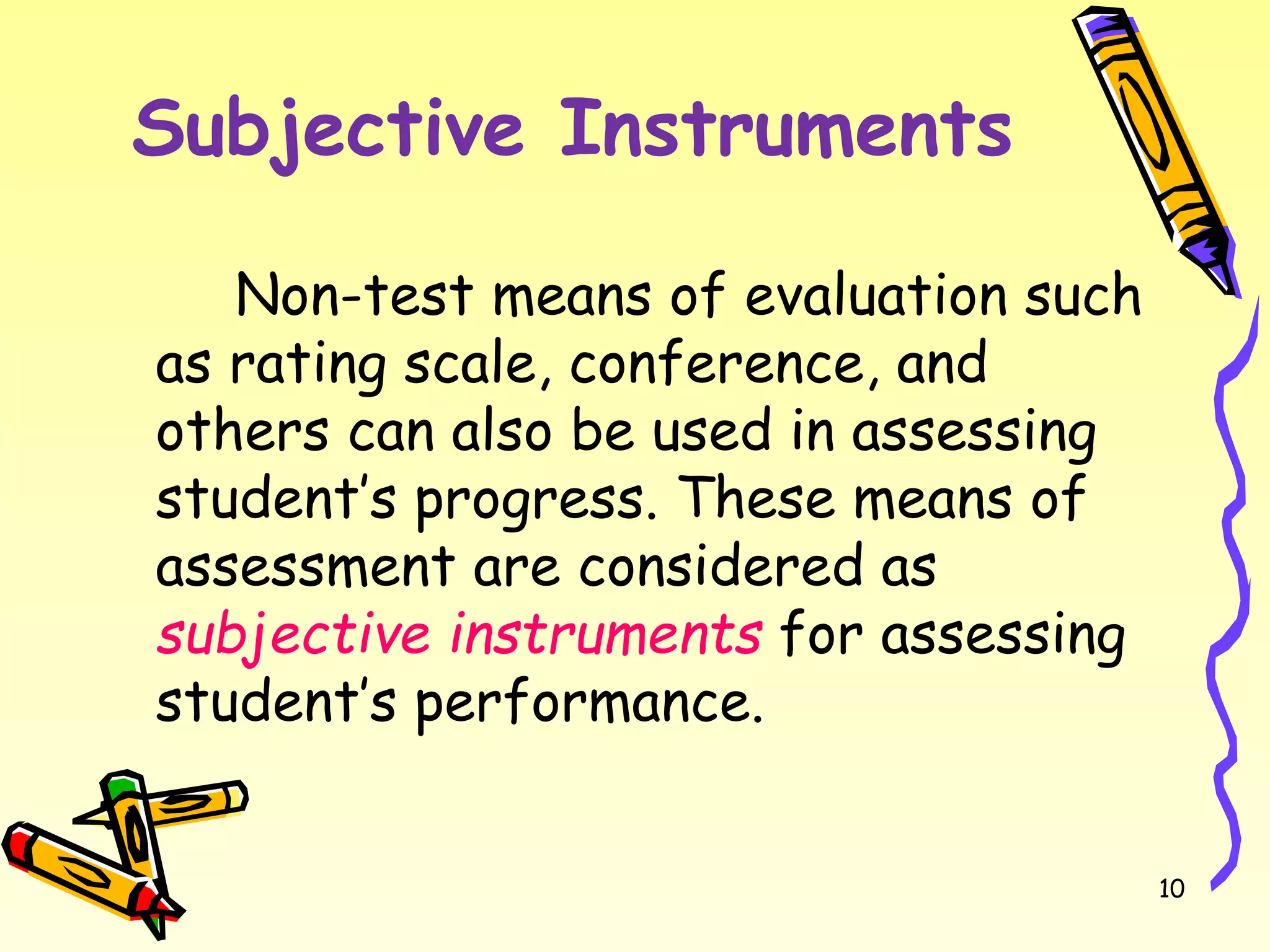 Subjective Instruments

Non-test means of evaluation such as rating scale, conference, and others can also be used in assessing student's progress. These means of assessment are considered as subjective instruments for assessing student's performance.

10